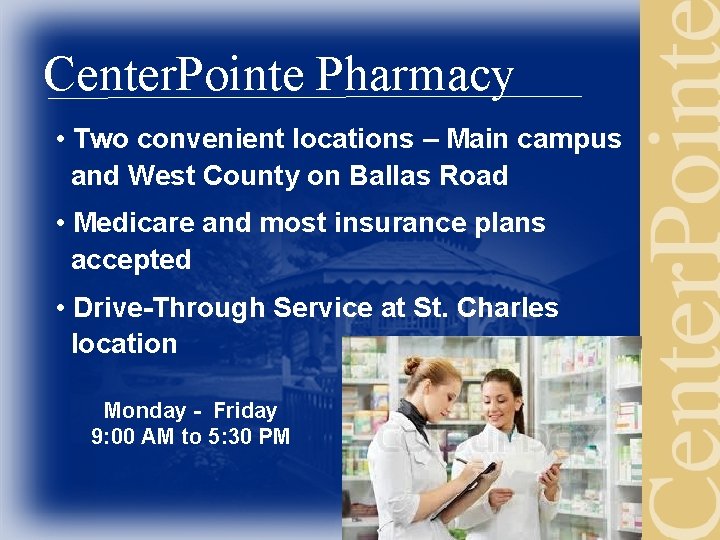 CenterPointe Pharmacy

• Two convenient locations – Main campus and West County on Ballas Road

• Medicare and most insurance plans accepted

• Drive-Through Service at St. Charles location

Monday - Friday
9:00 AM to 5:30 PM

CenterPointe